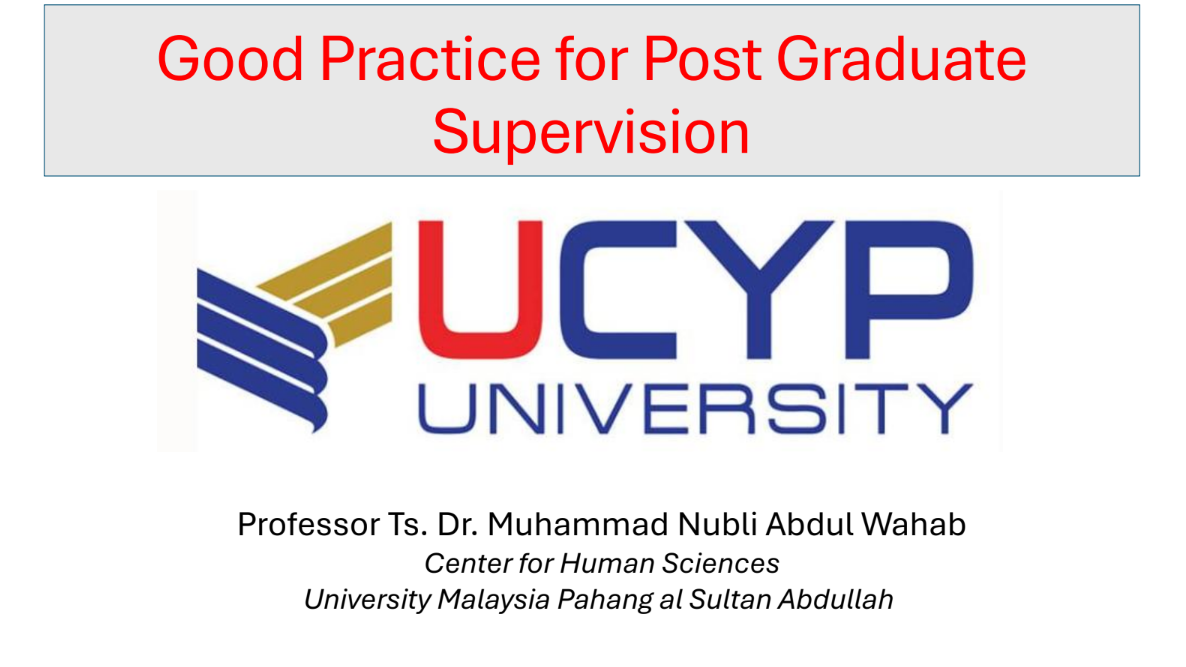 Good Practice for Post Graduate Supervision

UCYP
UNIVERSITY

Professor Ts. Dr. Muhammad Nubli Abdul Wahab
Center for Human Sciences
University Malaysia Pahang al Sultan Abdullah